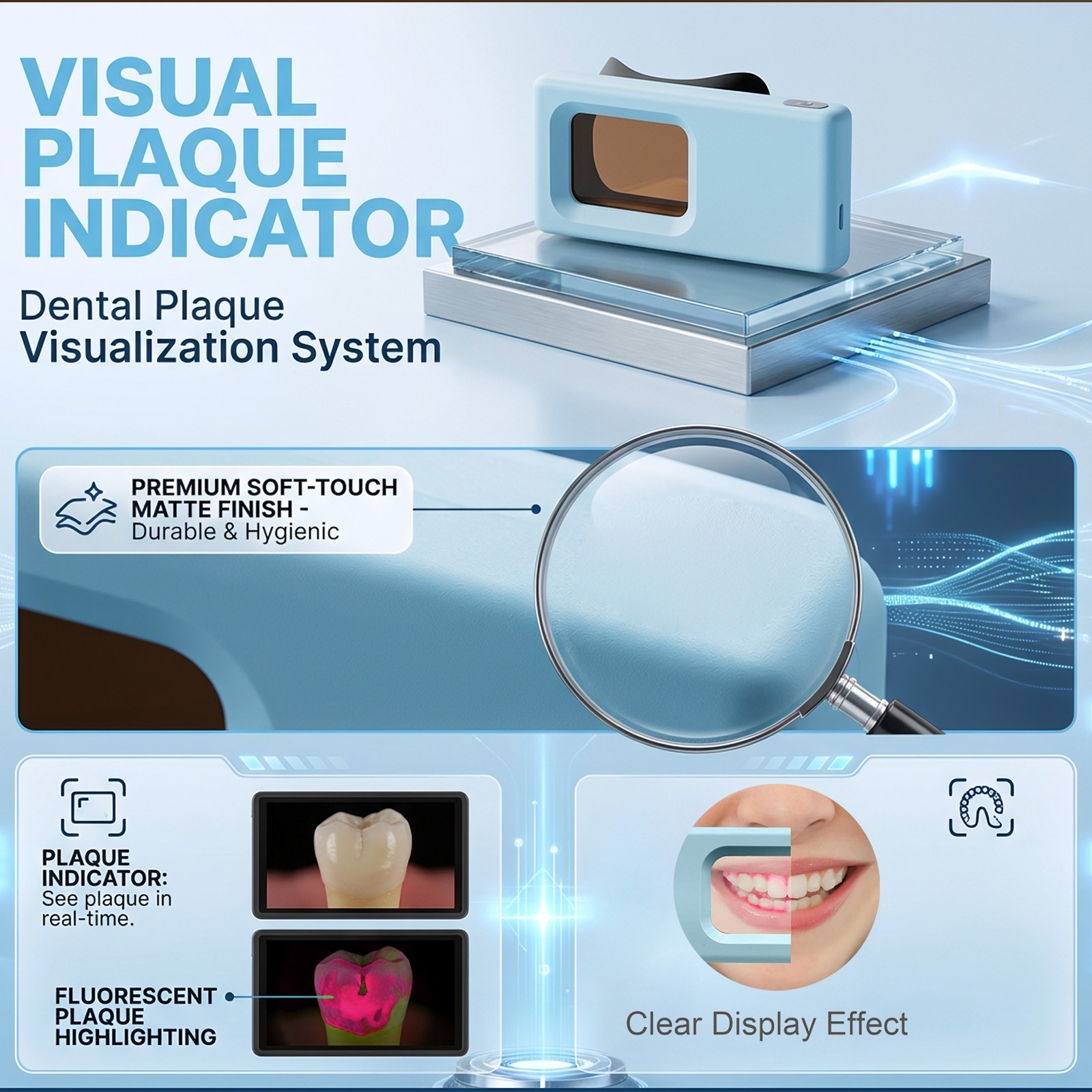 VISUAL PLAQUE INDICATOR

Dental Plaque Visualization System

PREMIUM SOFT-TOUCH MATTE FINISH - Durable & Hygienic

PLAQUE INDICATOR: See plaque in real-time.

FLUORESCENT PLAQUE HIGHLIGHTING

Clear Display Effect